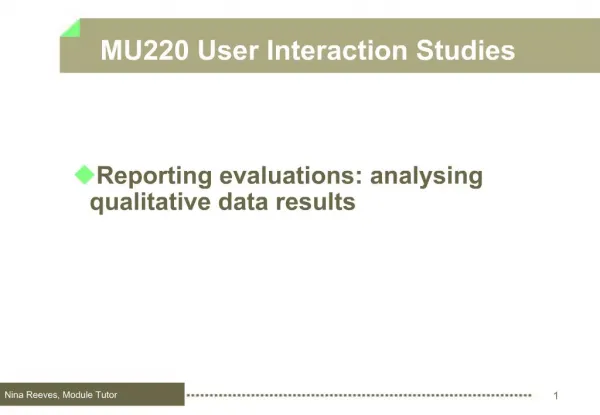 MU220 User Interaction Studies

Reporting evaluations: analysing qualitative data results

Nina Reeves, Module Tutor

1